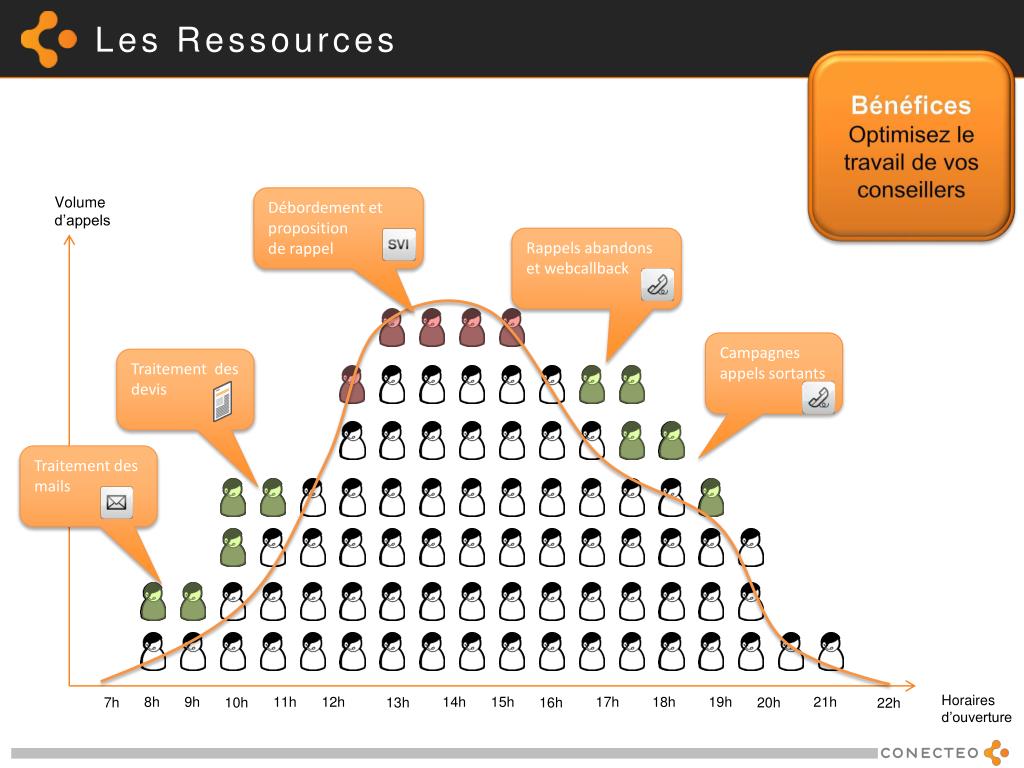 Les Ressources

Bénéfices
Optimisez le travail de vos conseillers

Volume d'appels

Débordement et proposition de rappel

SVI

Rappels abandons et webcallback

Traitement des devis

Campagnes appels sortants

Traitement des mails

7h 8h 9h 10h 11h 12h 13h 14h 15h 16h 17h 18h 19h 20h 21h 22h

Horaires d'ouverture

CONECTEO